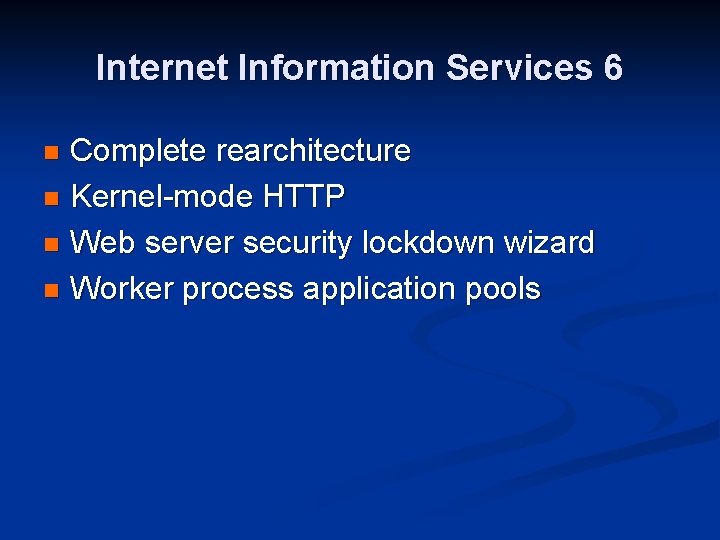 Internet Information Services 6

- Complete rearchitecture
- Kernel-mode HTTP
- Web server security lockdown wizard
- Worker process application pools